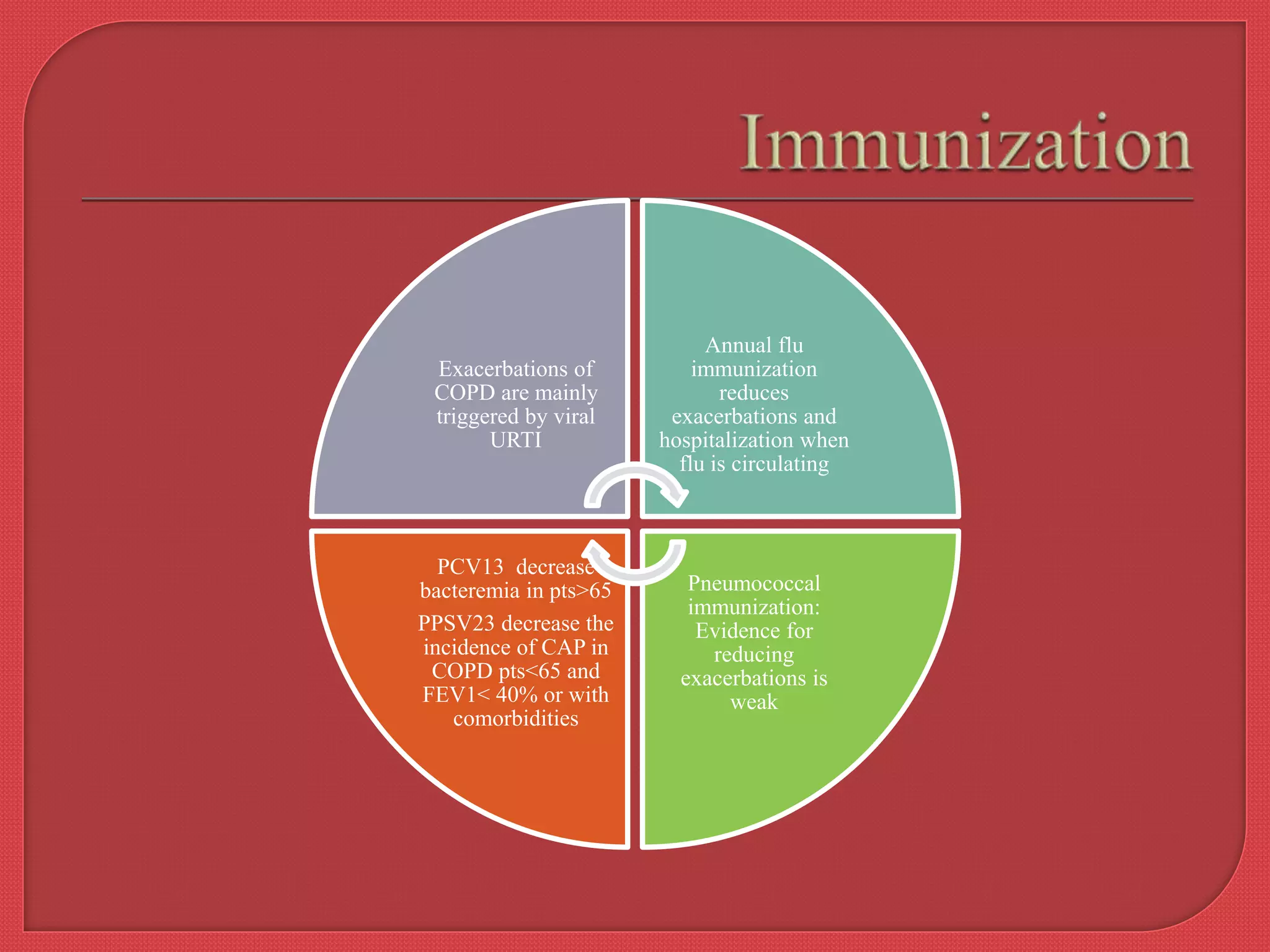 Immunization

Exacerbations of COPD are mainly triggered by viral URTI

Annual flu immunization reduces exacerbations and hospitalization when flu is circulating

Pneumococcal immunization: Evidence for reducing exacerbations is weak

PCV13 decrease bacteremia in pts>65

PPSV23 decrease the incidence of CAP in COPD pts<65 and FEV1< 40% or with comorbidities